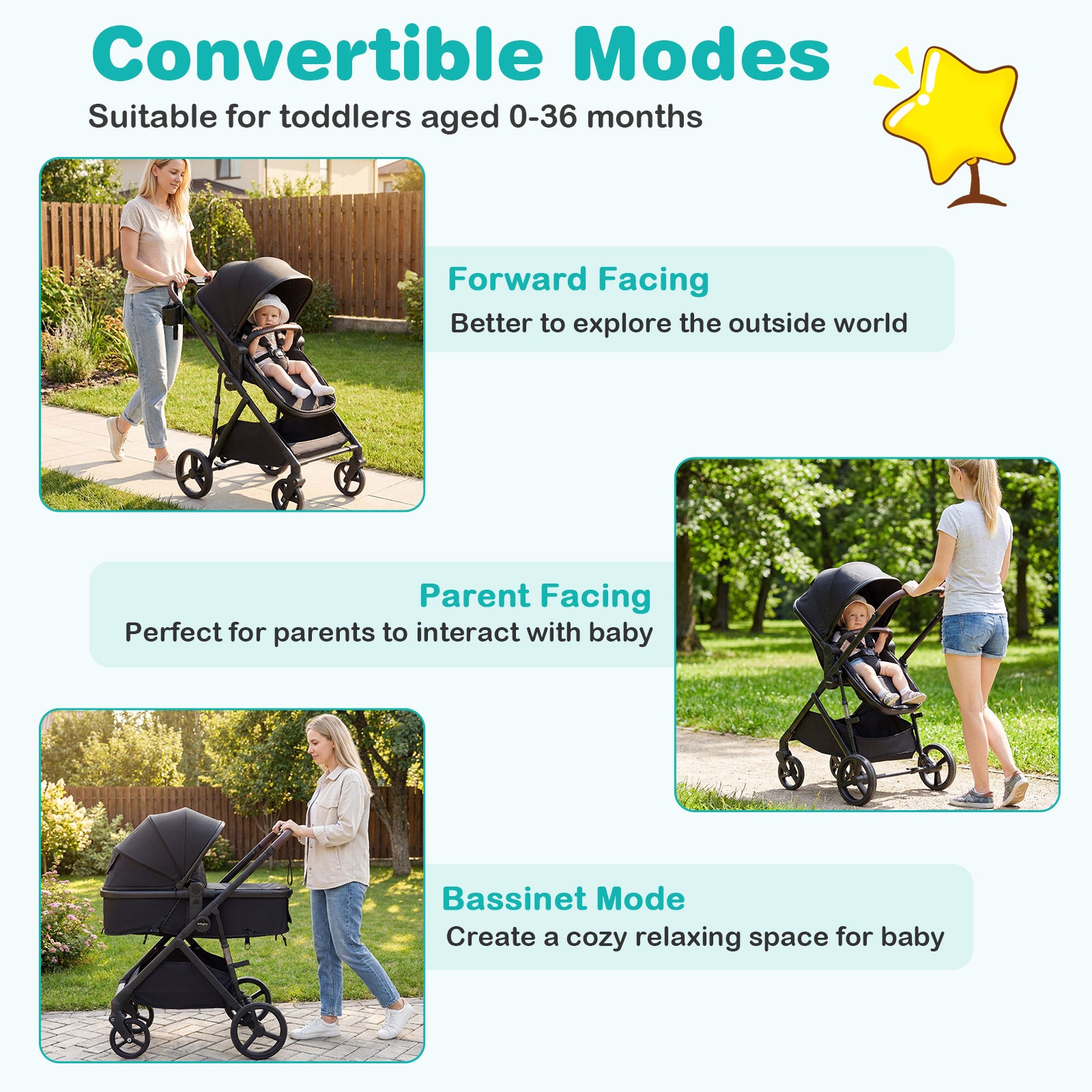 Convertible Modes
Suitable for toddlers aged 0-36 months

Forward Facing
Better to explore the outside world

Parent Facing
Perfect for parents to interact with baby

Bassinet Mode
Create a cozy relaxing space for baby